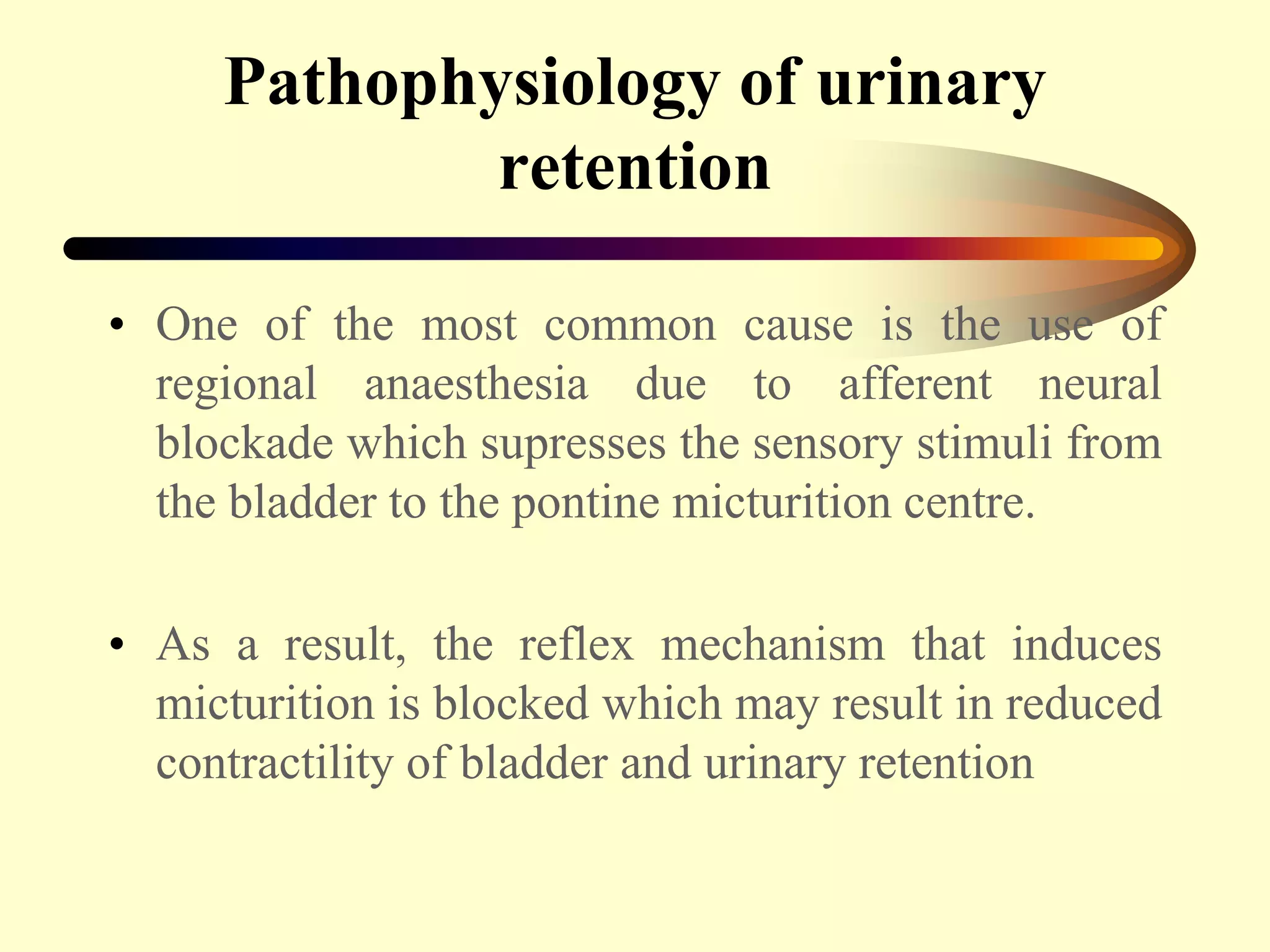 Pathophysiology of urinary retention

• One of the most common cause is the use of regional anaesthesia due to afferent neural blockade which supresses the sensory stimuli from the bladder to the pontine micturition centre.

• As a result, the reflex mechanism that induces micturition is blocked which may result in reduced contractility of bladder and urinary retention